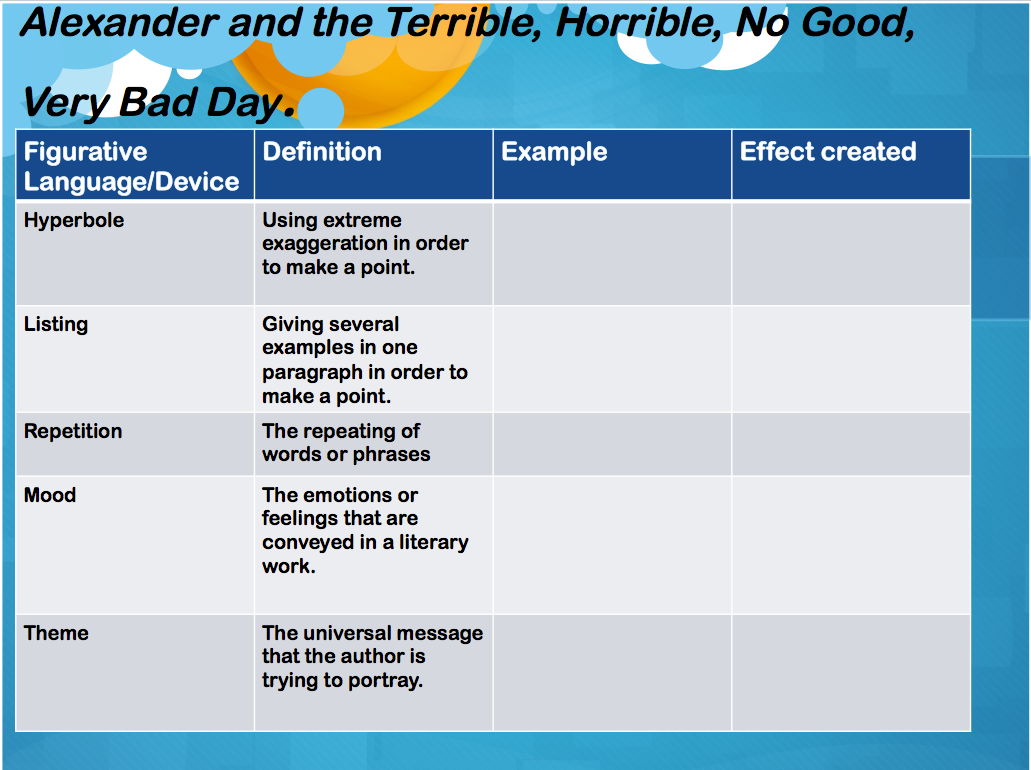 Alexander and the Terrible, Horrible, No Good, Very Bad Day.

| Figurative Language/Device | Definition | Example | Effect created |
|---|---|---|---|
| Hyperbole | Using extreme exaggeration in order to make a point. | | |
| Listing | Giving several examples in one paragraph in order to make a point. | | |
| Repetition | The repeating of words or phrases | | |
| Mood | The emotions or feelings that are conveyed in a literary work. | | |
| Theme | The universal message that the author is trying to portray. | | |